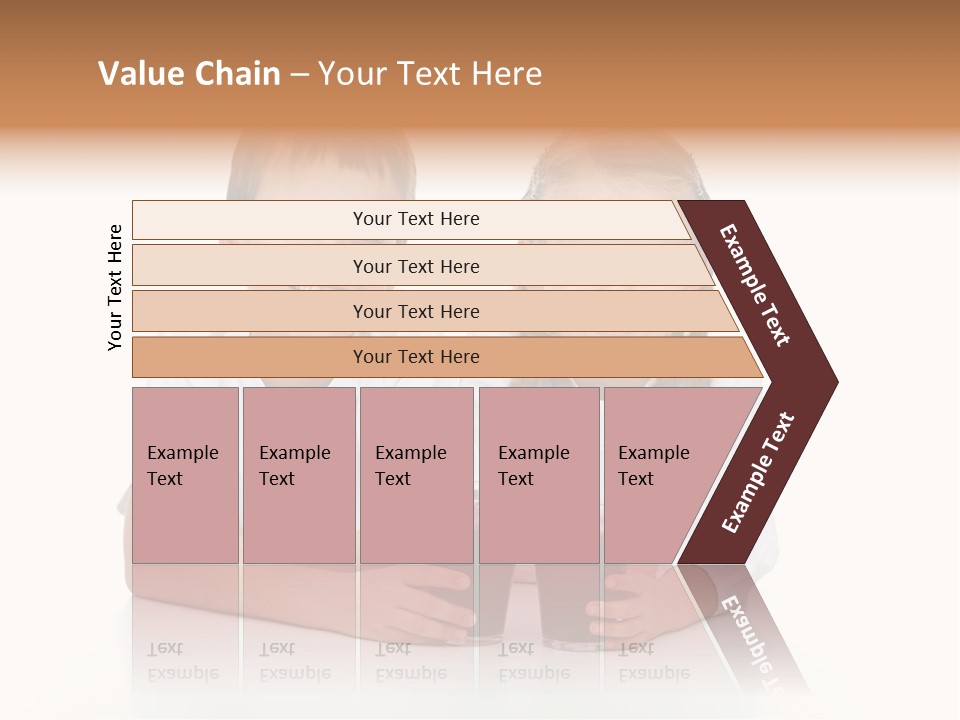 Value Chain – Your Text Here

Your Text Here

Your Text Here

Your Text Here

Your Text Here

Your Text Here

Example Text

Example Text

Example Text

Example Text

Example Text

Example Text

Example Text